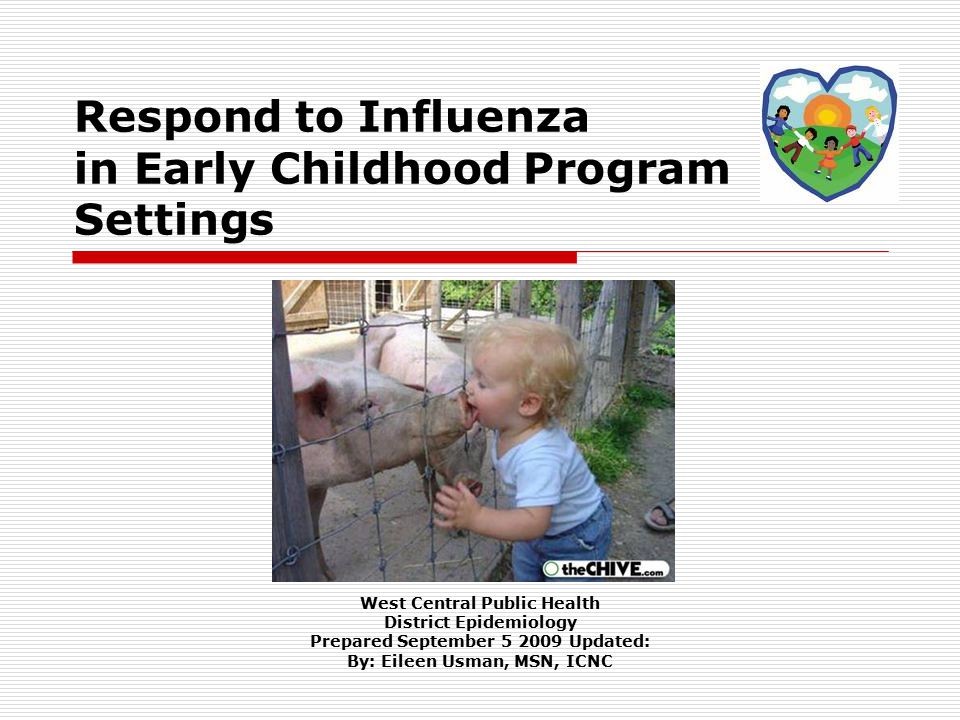 Respond to Influenza in Early Childhood Program Settings

theCHIVE.com

West Central Public Health
District Epidemiology
Prepared September 5 2009 Updated:
By: Eileen Usman, MSN, ICNC